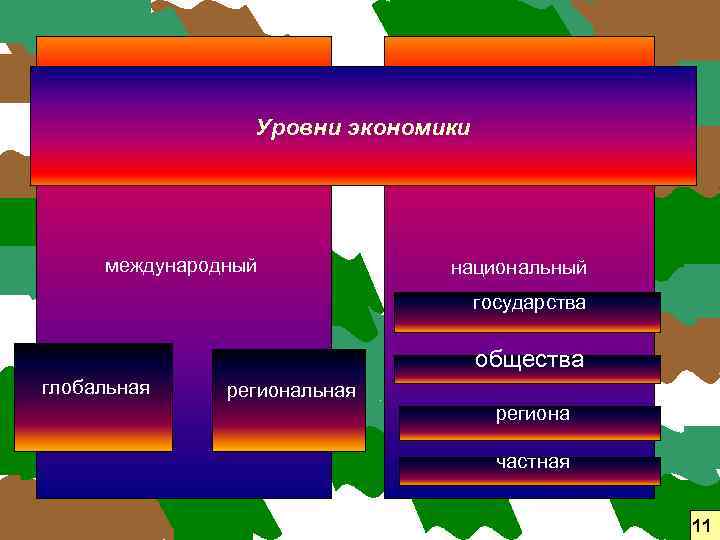 Уровни экономики

международный

глобальная

региональная

национальный

государства

общества

региона

частная

11